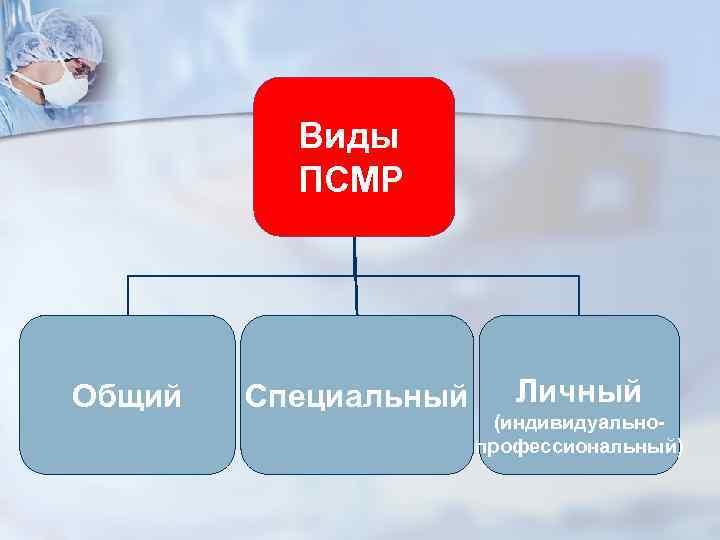 Виды ПСМР

Общий

Специальный

Личный (индивидуально-профессиональный)